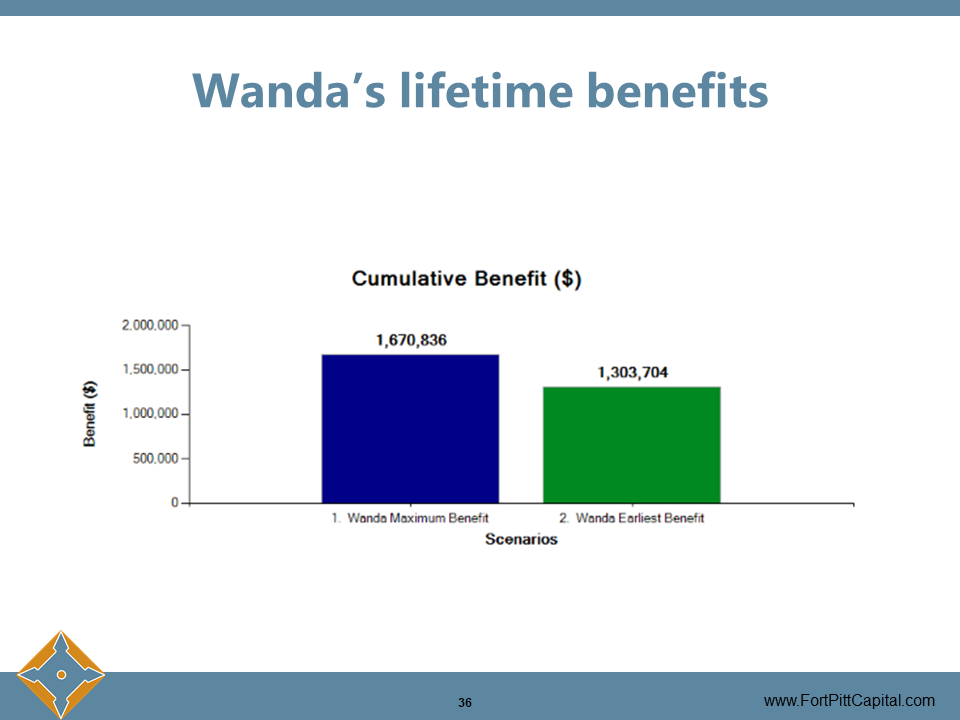 Wanda's lifetime benefits

Cumulative Benefit ($)

Benefit ($)

2,000,000
1,500,000
1,000,000
500,000
0

1,670,836

1,303,704

1. Wanda Maximum Benefit
2. Wanda Earliest Benefit

Scenarios

36

www.FortPittCapital.com